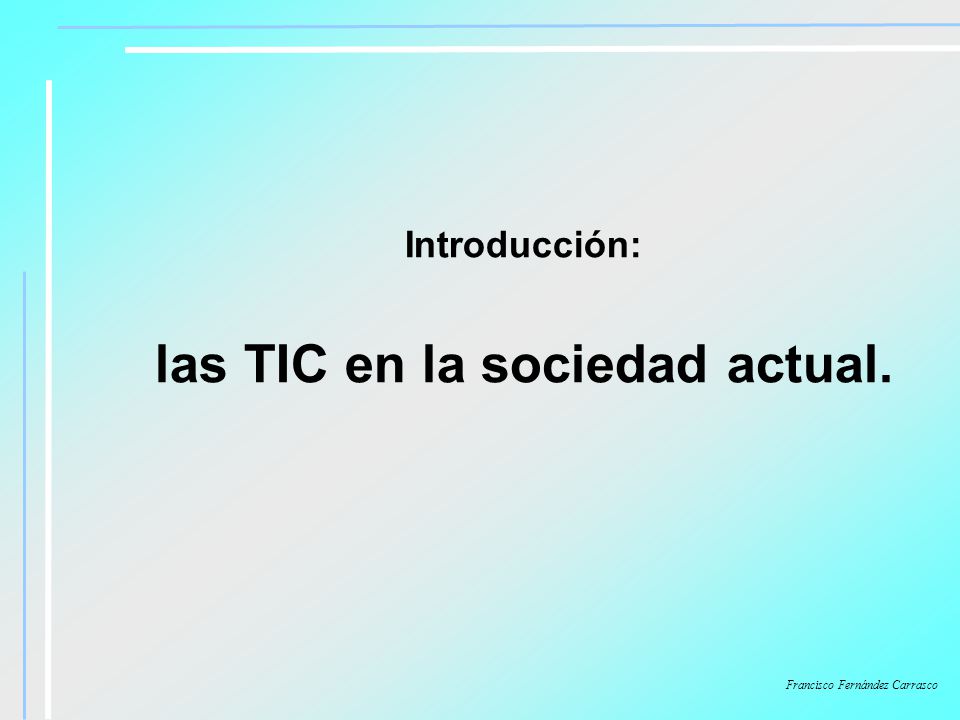 Introducción:

las TIC en la sociedad actual.

Francisco Fernández Carrasco